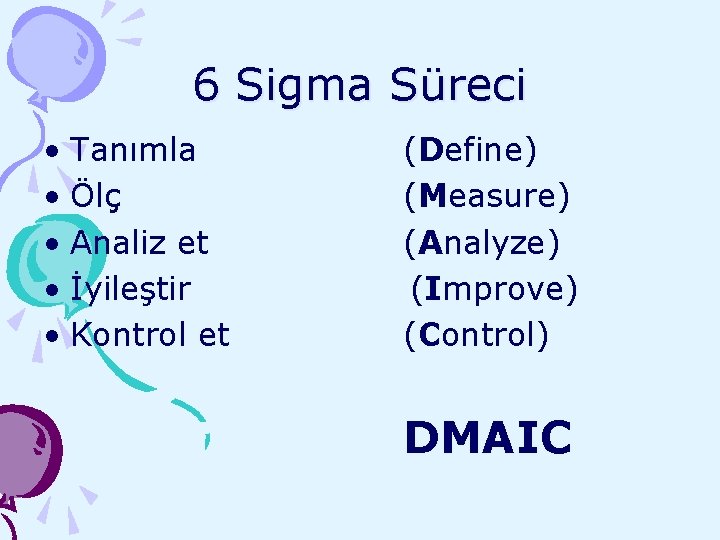 6 Sigma Süreci

• Tanımla (Define)
• Ölç (Measure)
• Analiz et (Analyze)
• İyileştir (Improve)
• Kontrol et (Control)

DMAIC